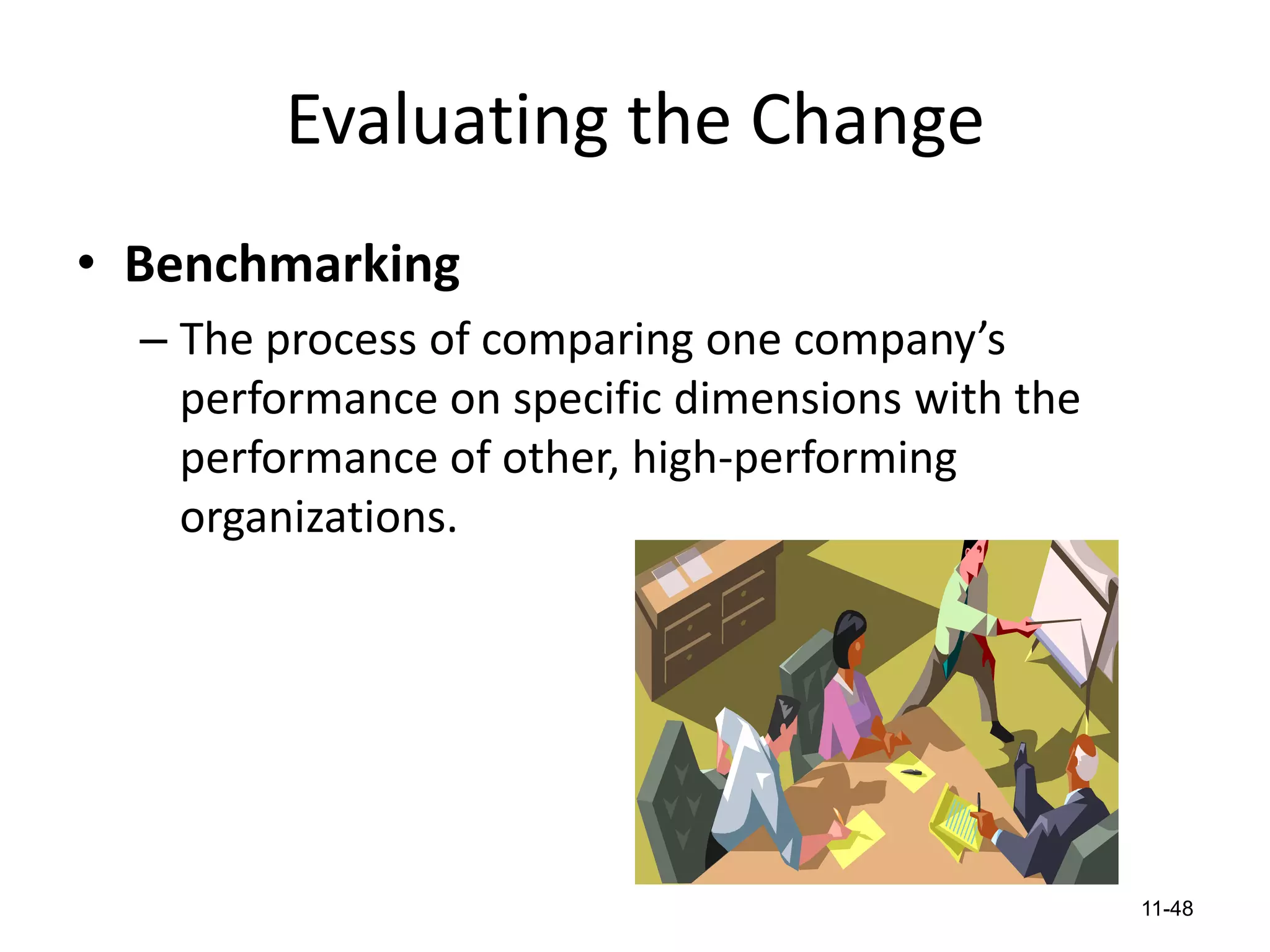 Evaluating the Change

• Benchmarking

– The process of comparing one company’s performance on specific dimensions with the performance of other, high-performing organizations.

11-48